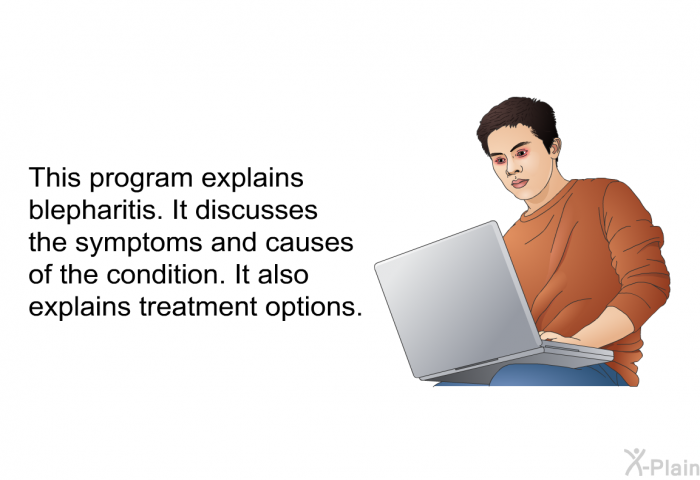 This program explains blepharitis. It discusses the symptoms and causes of the condition. It also explains treatment options.

X-Plain